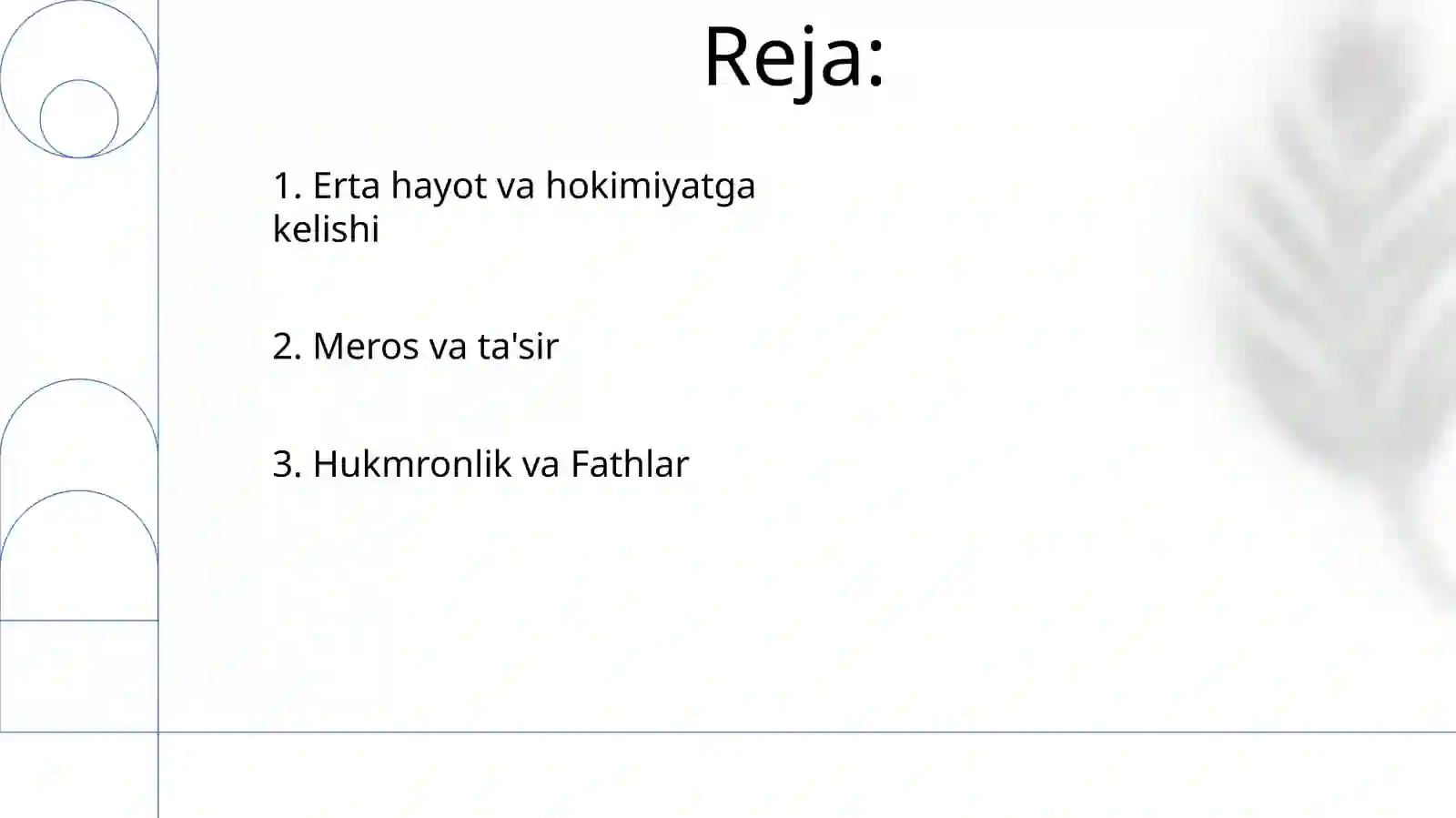 Reja:

1. Erta hayot va hokimiyatga kelishi

2. Meros va ta'sir

3. Hukmronlik va Fathlar